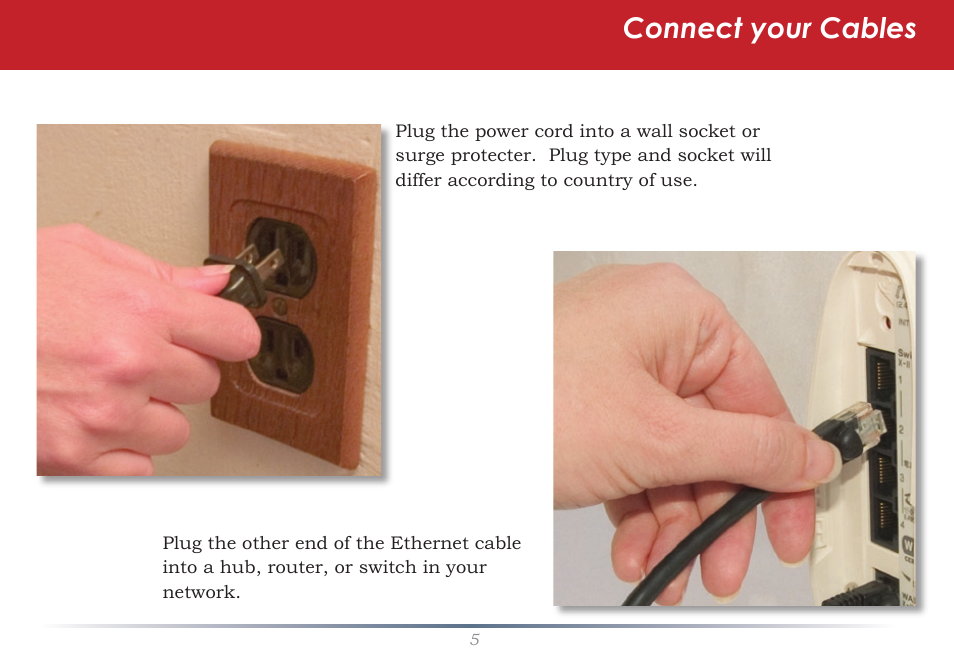 Connect your Cables

Plug the power cord into a wall socket or surge protecter. Plug type and socket will differ according to country of use.

Plug the other end of the Ethernet cable into a hub, router, or switch in your network.

5